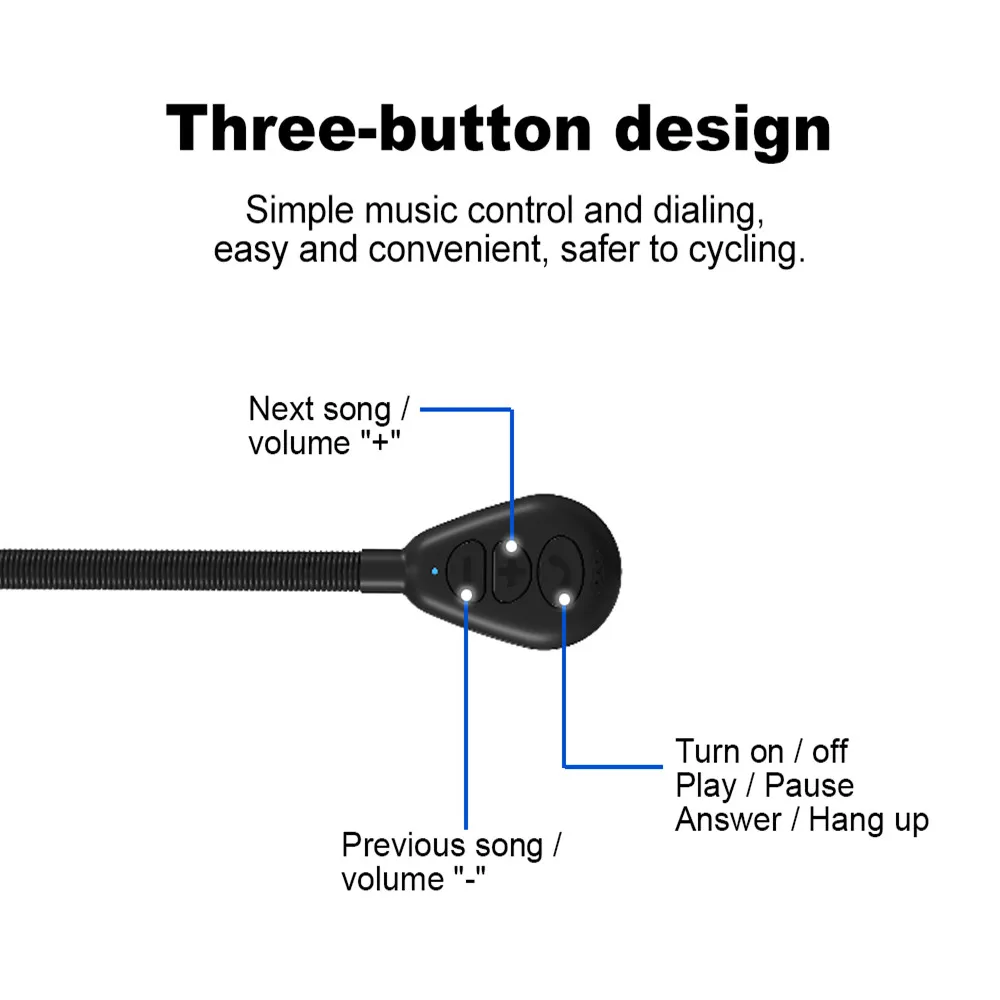 Three-button design

Simple music control and dialing, easy and convenient, safer to cycling.

Next song / volume "+"

Turn on / off
Play / Pause
Answer / Hang up

Previous song / volume "-"